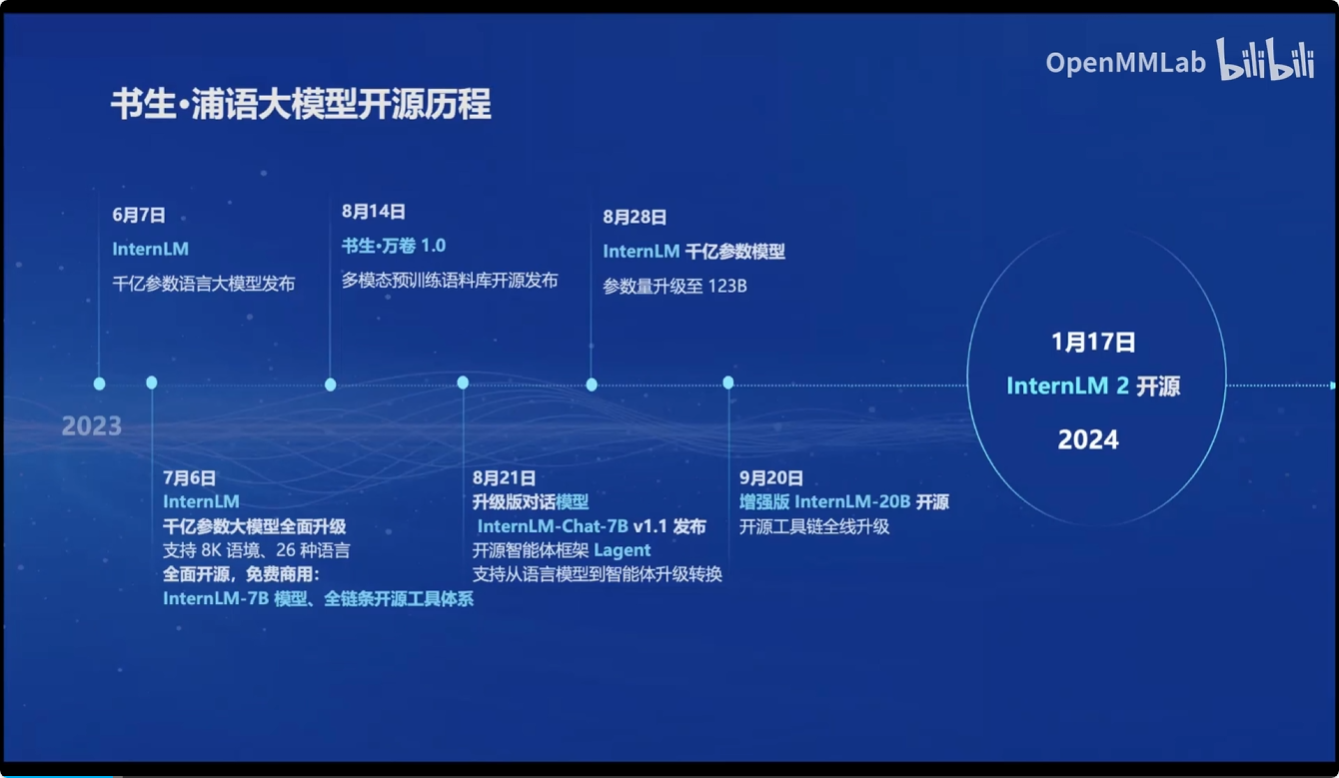 OpenMMLab bilibili

书生·浦语大模型开源历程

6月7日
InternLM
千亿参数语言大模型发布

8月14日
书生·万卷 1.0
多模态预训练语料库开源发布

8月28日
InternLM 千亿参数模型
参数量升级至 123B

2023

7月6日
InternLM
千亿参数大模型全面升级
支持 8K 语境、26 种语言
全面开源，免费商用：
InternLM-7B 模型、全链条开源工具体系

8月21日
升级版对话模型
InternLM-Chat-7B v1.1 发布
开源智能体框架 Lagent
支持从语言模型到智能体升级转换

9月20日
增强版 InternLM-20B 开源
开源工具链全线升级

1月17日
InternLM 2 开源
2024